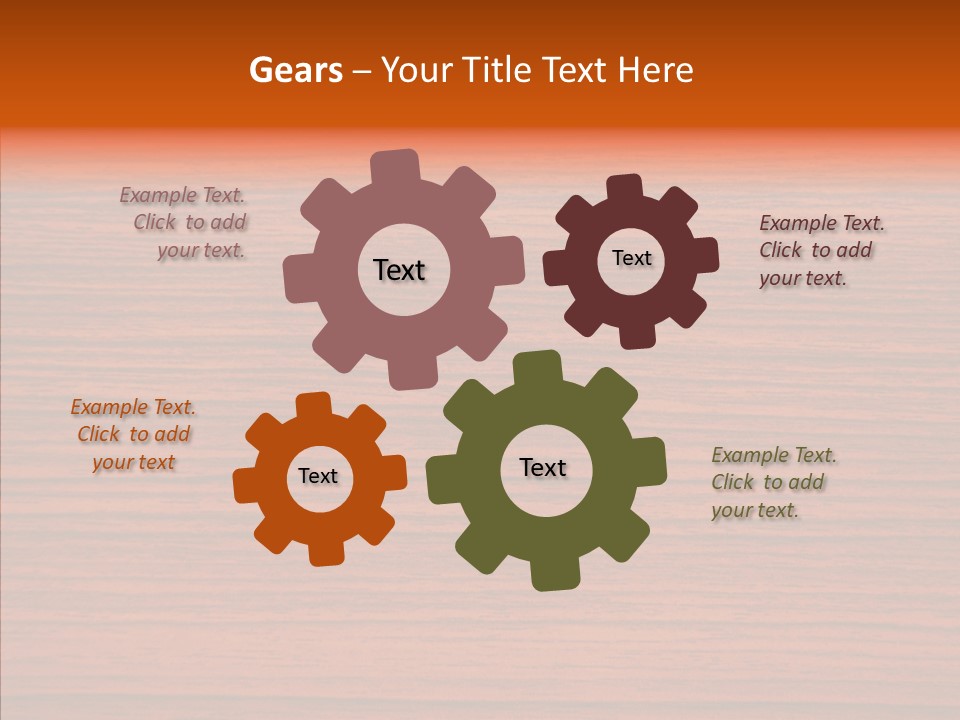 Gears – Your Title Text Here

Example Text. Click to add your text.

Text

Text

Example Text. Click to add your text.

Example Text. Click to add your text

Text

Text

Example Text. Click to add your text.